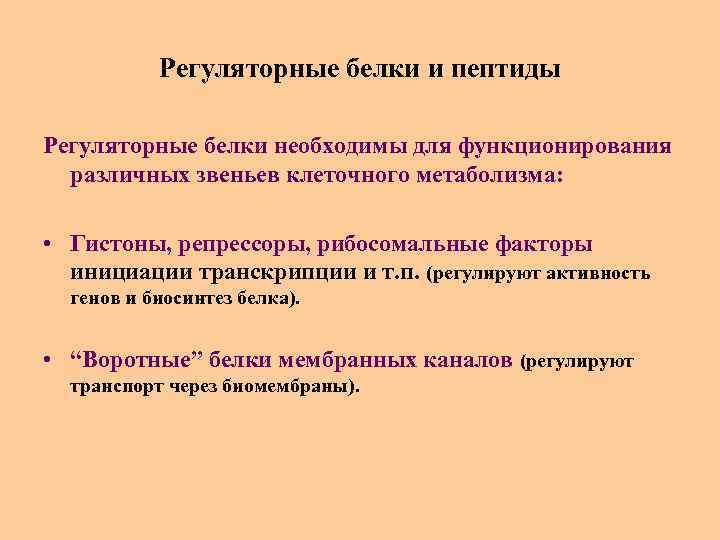 Регуляторные белки и пептиды

Регуляторные белки необходимы для функционирования различных звеньев клеточного метаболизма:

• Гистоны, репрессоры, рибосомальные факторы инициации транскрипции и т.п. (регулируют активность генов и биосинтез белка).

• “Воротные” белки мембранных каналов (регулируют транспорт через биомембраны).